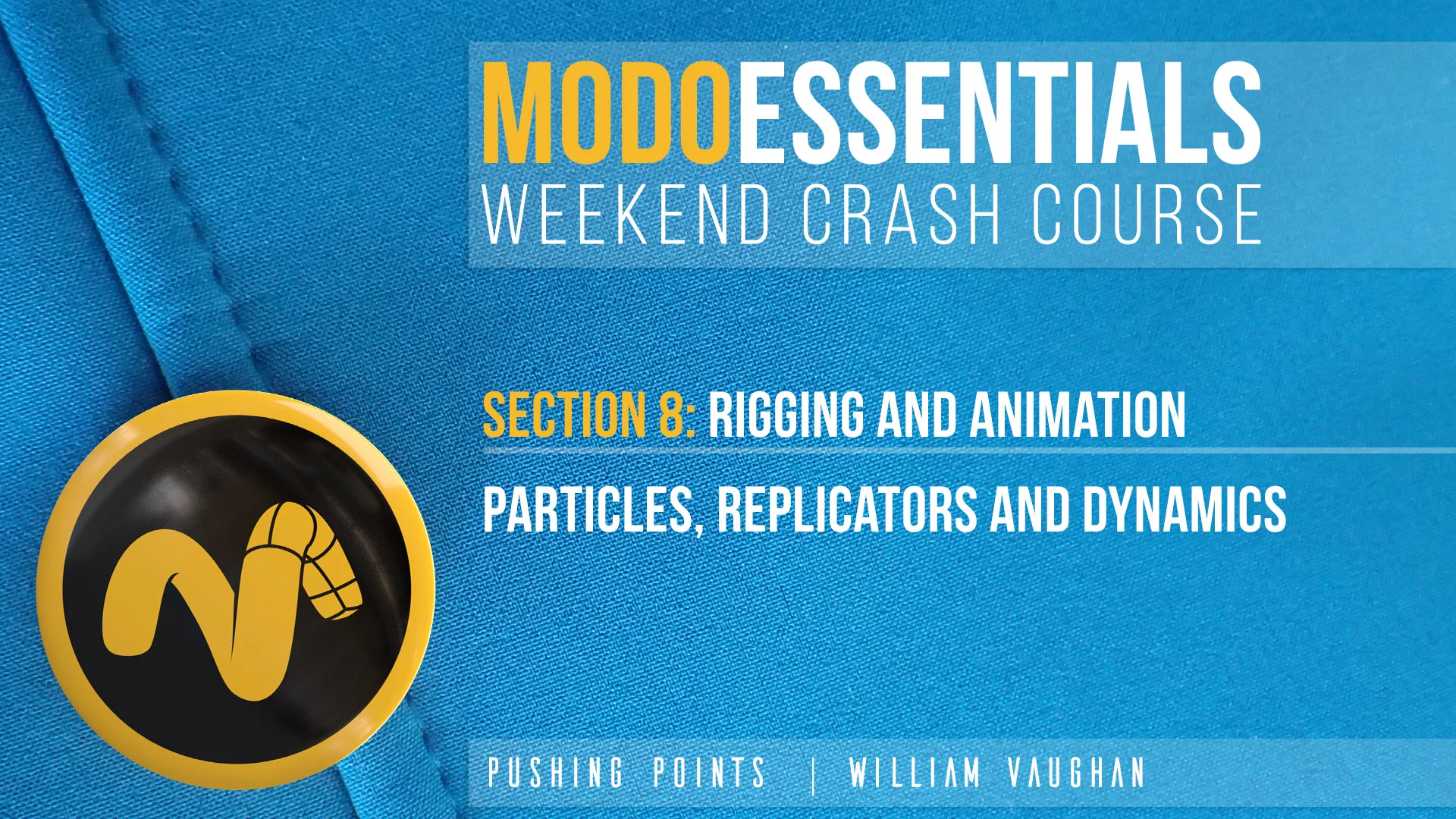 MODOESSENTIALS
WEEKEND CRASH COURSE

SECTION 8: RIGGING AND ANIMATION

PARTICLES, REPLICATORS AND DYNAMICS

PUSHING POINTS | WILLIAM VAUGHAN